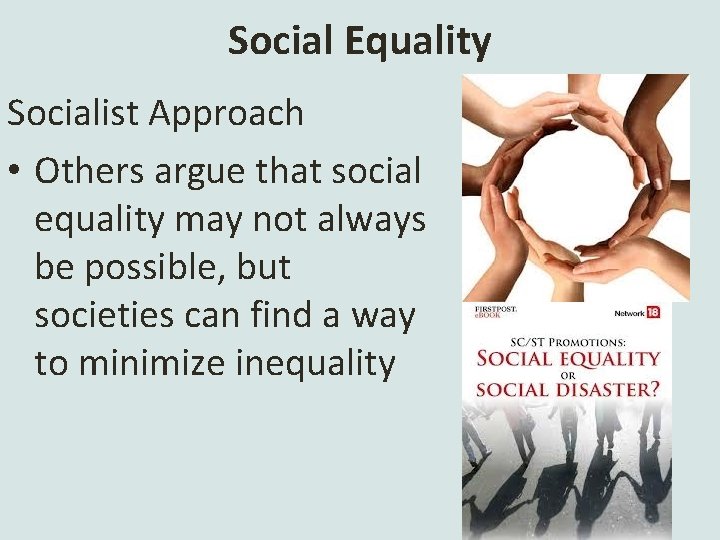 Social Equality

Socialist Approach

• Others argue that social equality may not always be possible, but societies can find a way to minimize inequality

FIRSTPOST. eBOOK

Network 18

SC/ST PROMOTIONS:
SOCIAL EQUALITY
OR
SOCIAL DISASTER?